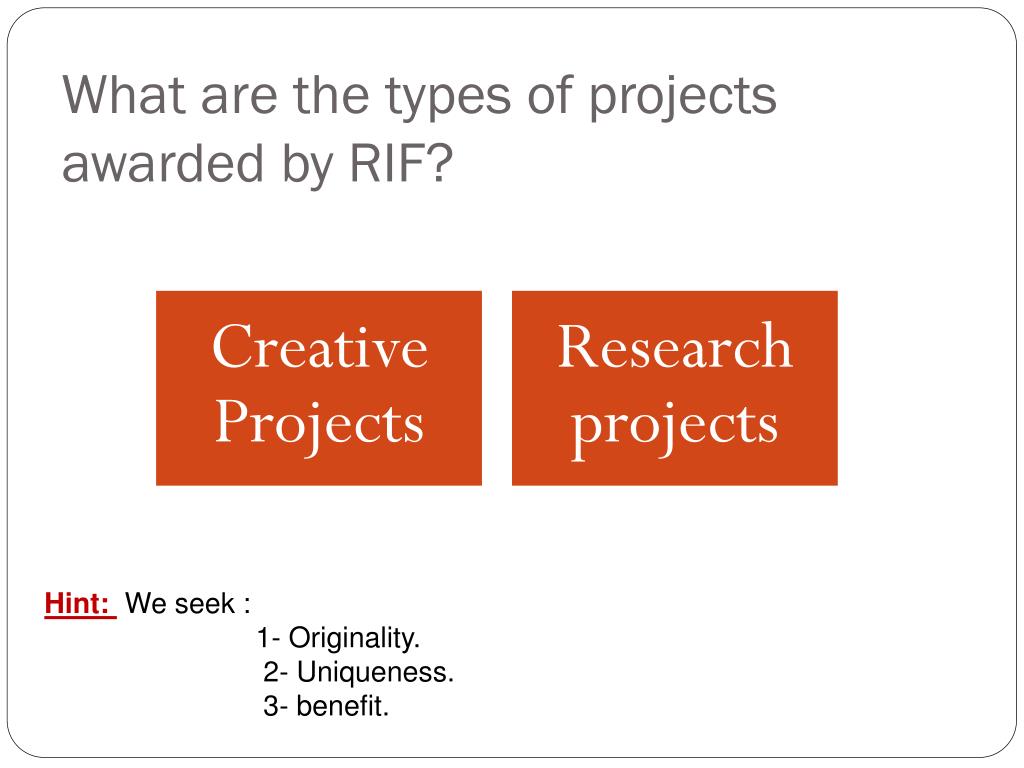 What are the types of projects awarded by RIF?

Creative Projects

Research projects

Hint: We seek :
1- Originality.
2- Uniqueness.
3- benefit.